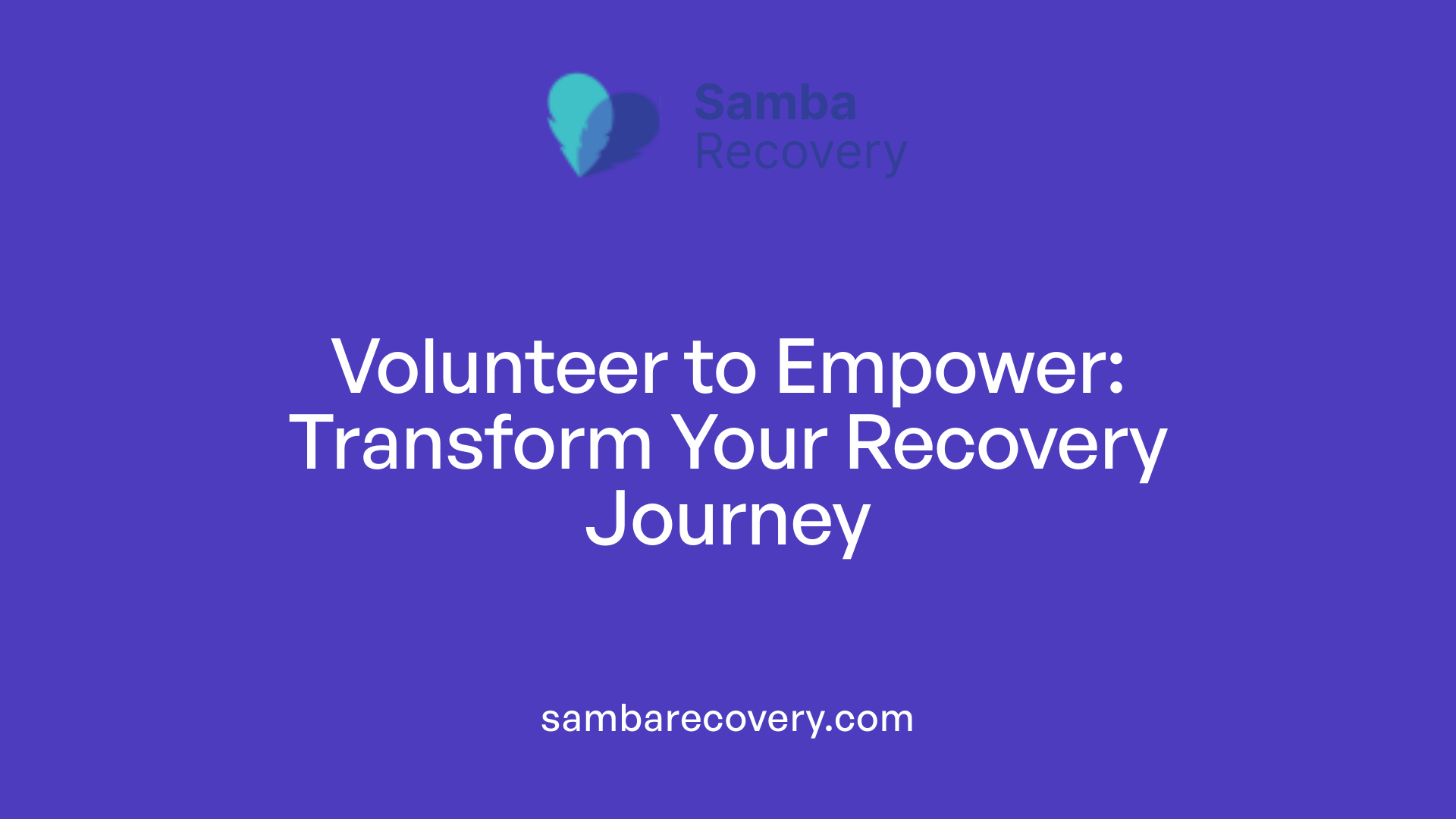 Samba Recovery

Volunteer to Empower: Transform Your Recovery Journey

sambarecovery.com